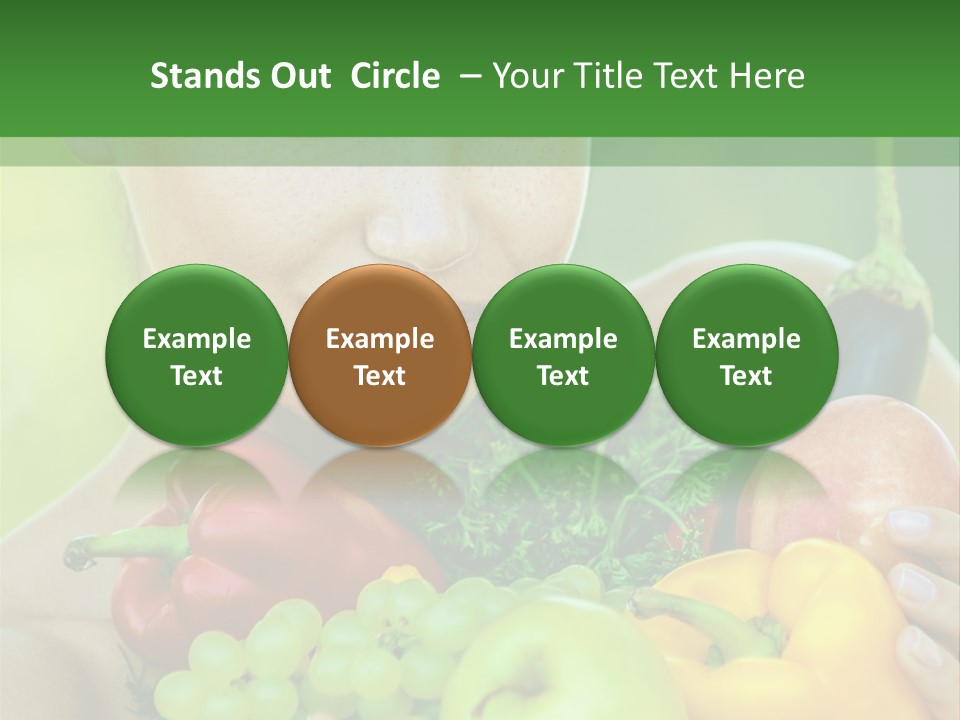 Stands Out Circle – Your Title Text Here

Example Text

Example Text

Example Text

Example Text